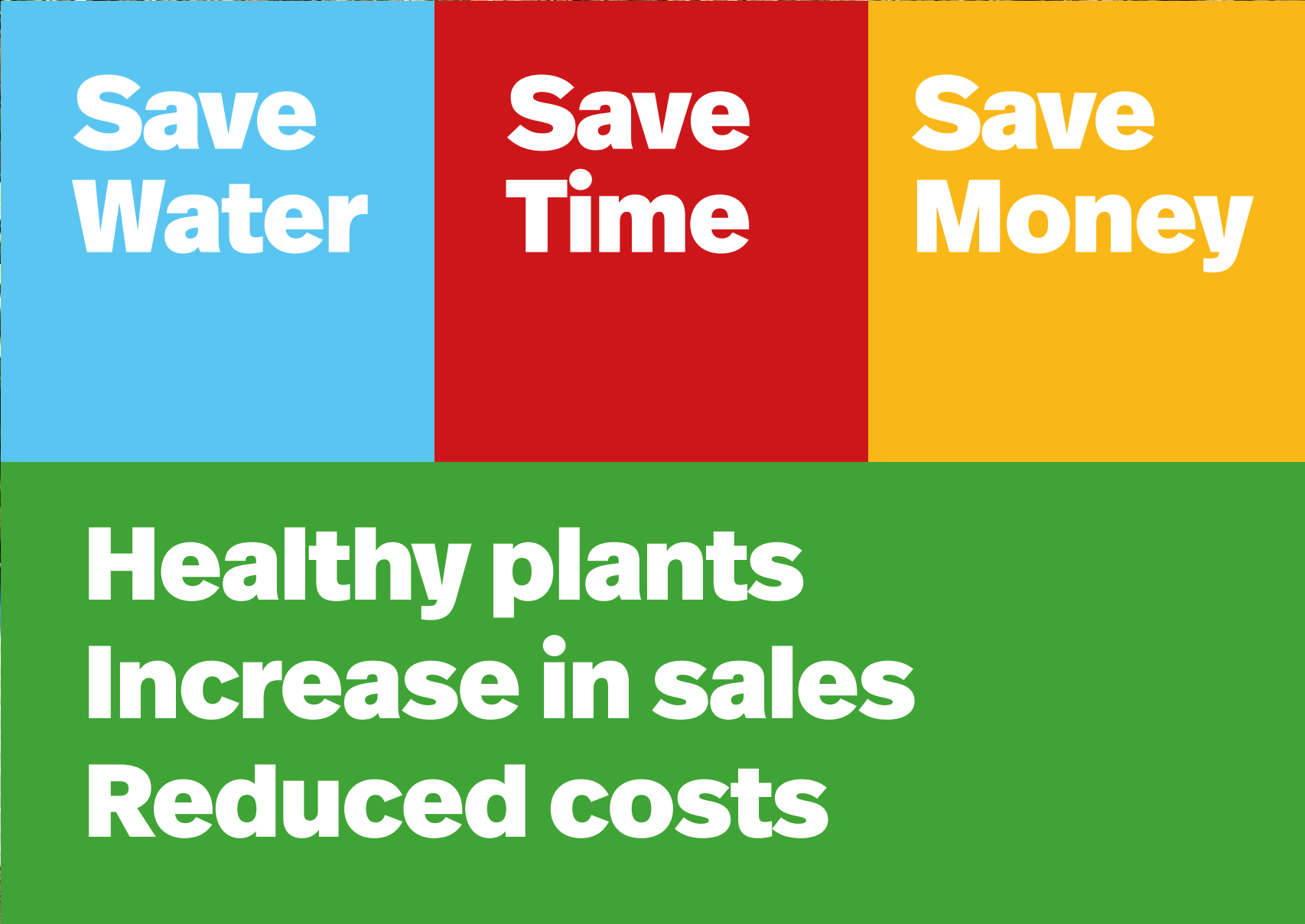 Save Water

Save Time

Save Money

Healthy plants
Increase in sales
Reduced costs